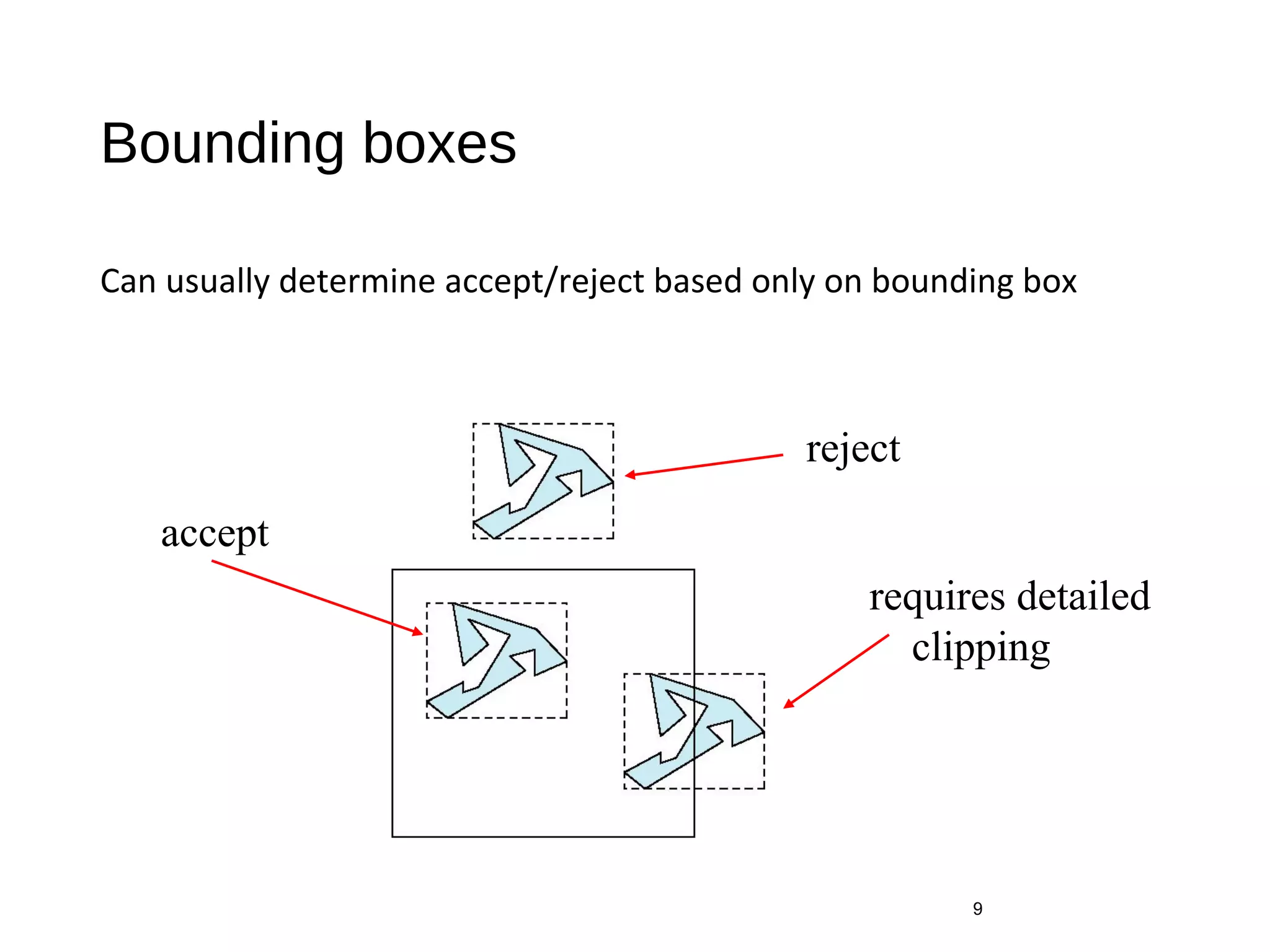 Bounding boxes

Can usually determine accept/reject based only on bounding box

reject

accept

requires detailed clipping

9